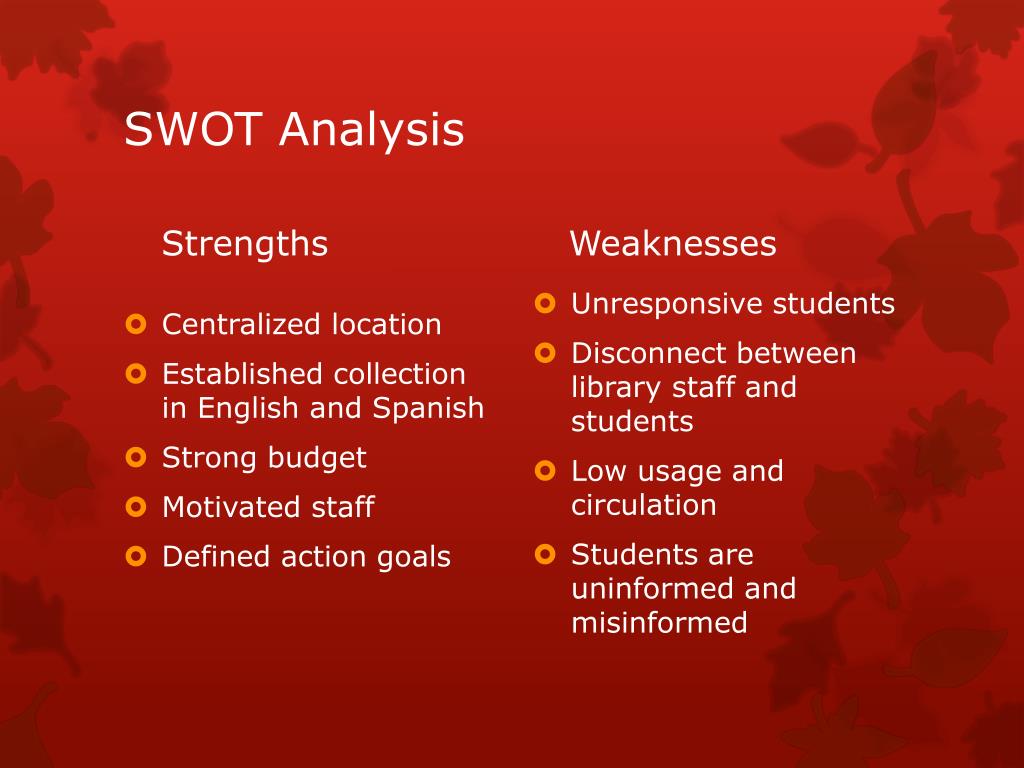 SWOT Analysis

Strengths

- Centralized location
- Established collection in English and Spanish
- Strong budget
- Motivated staff
- Defined action goals

Weaknesses

- Unresponsive students
- Disconnect between library staff and students
- Low usage and circulation
- Students are uninformed and misinformed